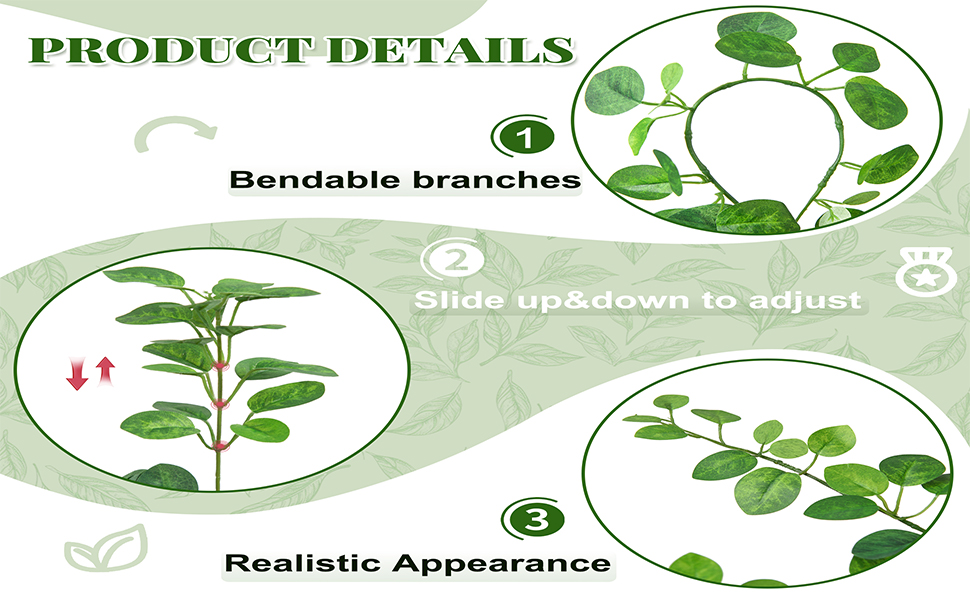 PRODUCT DETAILS

1

Bendable branches

2

Slide up&down to adjust

3

Realistic Appearance